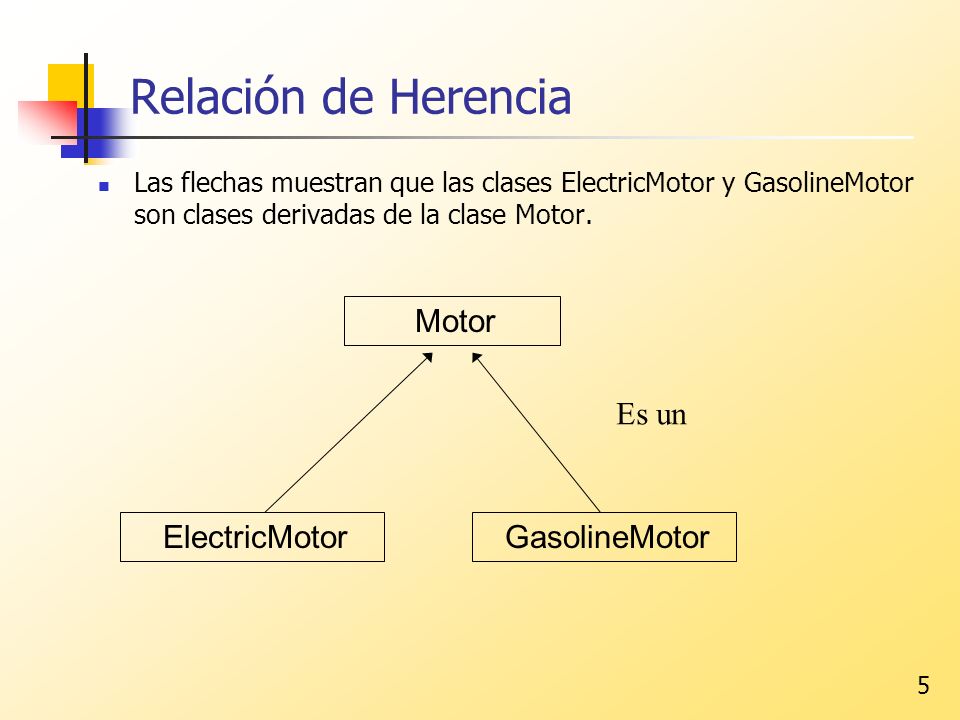 Relación de Herencia

Las flechas muestran que las clases ElectricMotor y GasolineMotor son clases derivadas de la clase Motor.

Motor

Es un

ElectricMotor

GasolineMotor

5